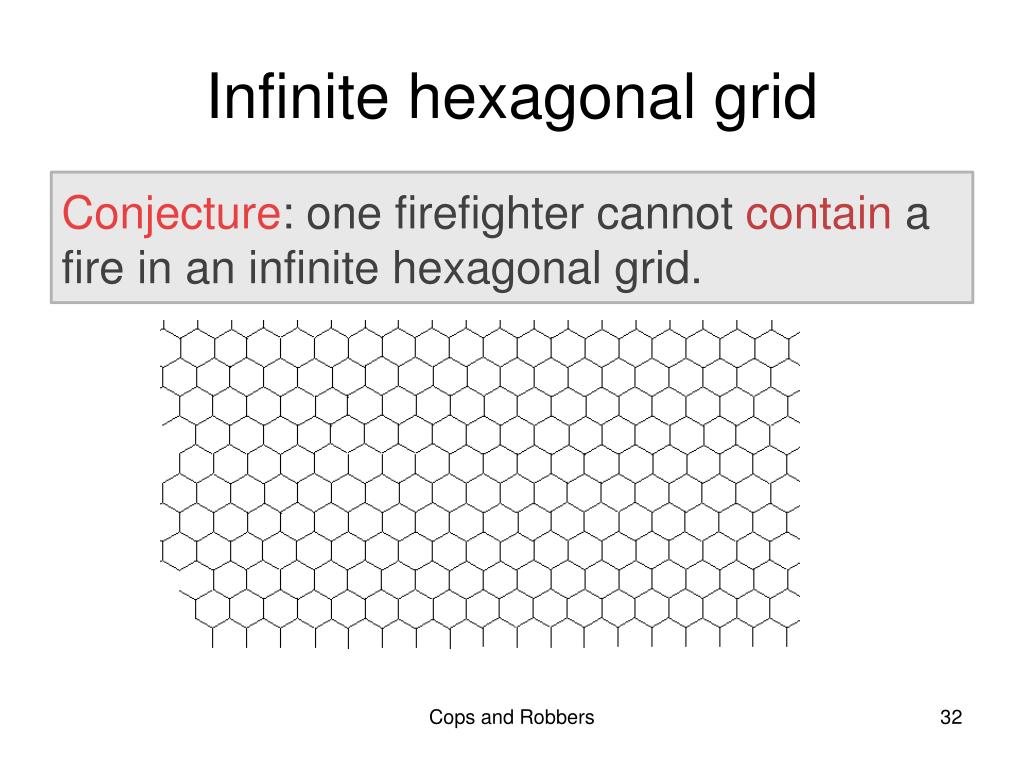 Infinite hexagonal grid

Conjecture: one firefighter cannot contain a fire in an infinite hexagonal grid.

Cops and Robbers

32